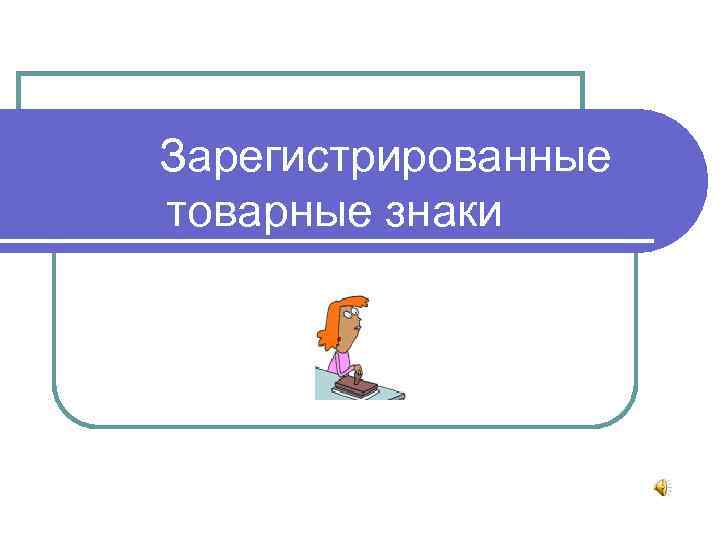 Зарегистрированные товарные знаки